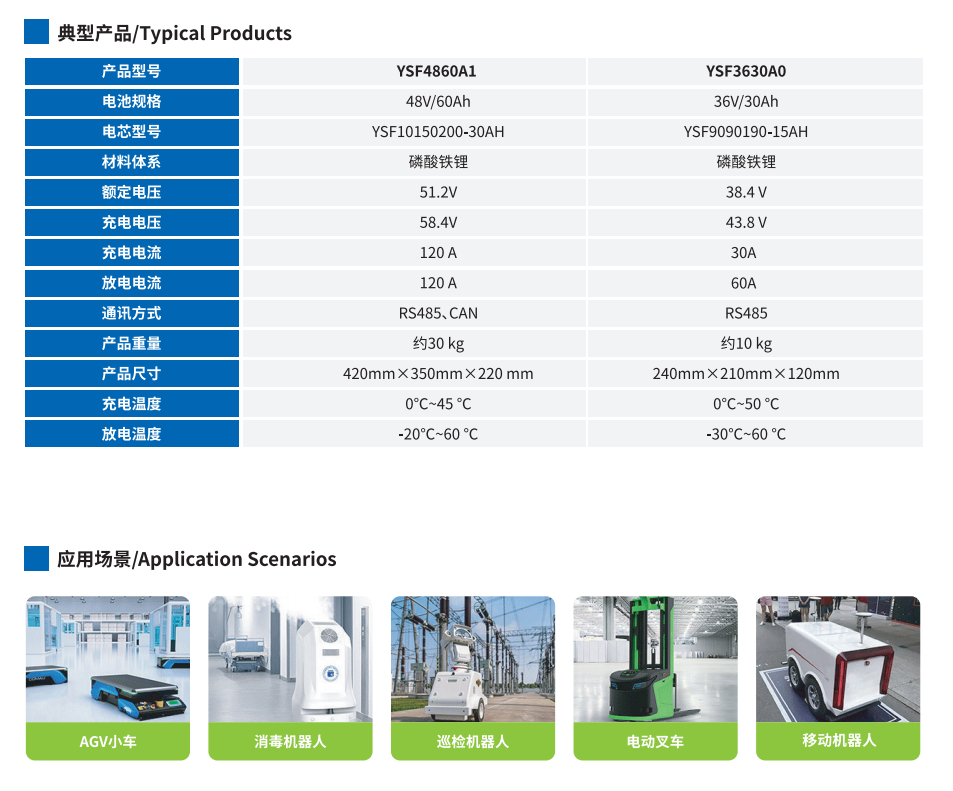 典型产品/Typical Products

| 产品型号 | YSF4860A1 | YSF3630A0 |
|---|---|---|
| 电池规格 | 48V/60Ah | 36V/30Ah |
| 电芯型号 | YSF10150200-30AH | YSF9090190-15AH |
| 材料体系 | 磷酸铁锂 | 磷酸铁锂 |
| 额定电压 | 51.2V | 38.4 V |
| 充电电压 | 58.4V | 43.8 V |
| 充电电流 | 120 A | 30A |
| 放电电流 | 120 A | 60A |
| 通讯方式 | RS485、CAN | RS485 |
| 产品重量 | 约30 kg | 约10 kg |
| 产品尺寸 | 420mm×350mm×220 mm | 240mm×210mm×120mm |
| 充电温度 | 0°C~45 °C | 0°C~50 °C |
| 放电温度 | -20°C~60 °C | -30°C~60 °C |

应用场景/Application Scenarios

AGV小车

消毒机器人

巡检机器人

电动叉车

移动机器人